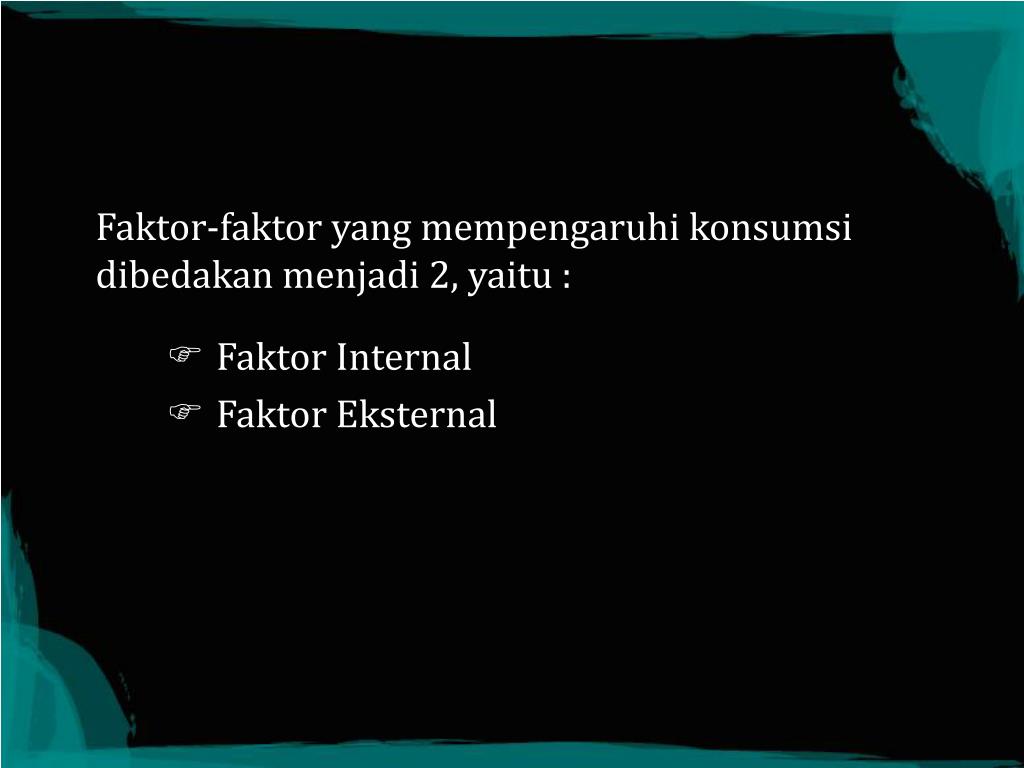 Faktor-faktor yang mempengaruhi konsumsi dibedakan menjadi 2, yaitu :

☞ Faktor Internal
☞ Faktor Eksternal